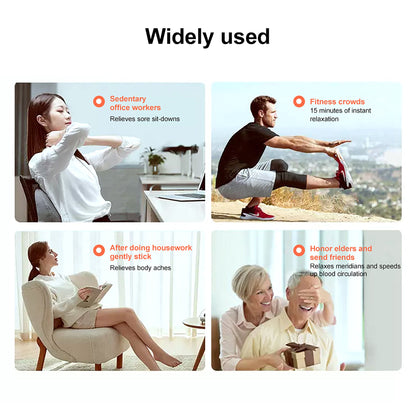 Widely used

Sedentary office workers
Relieves sore sit-downs

Fitness crowds
15 minutes of instant relaxation

After doing housework gently stick
Relieves body aches

Honor elders and send friends
Relaxes meridians and speeds up blood circulation